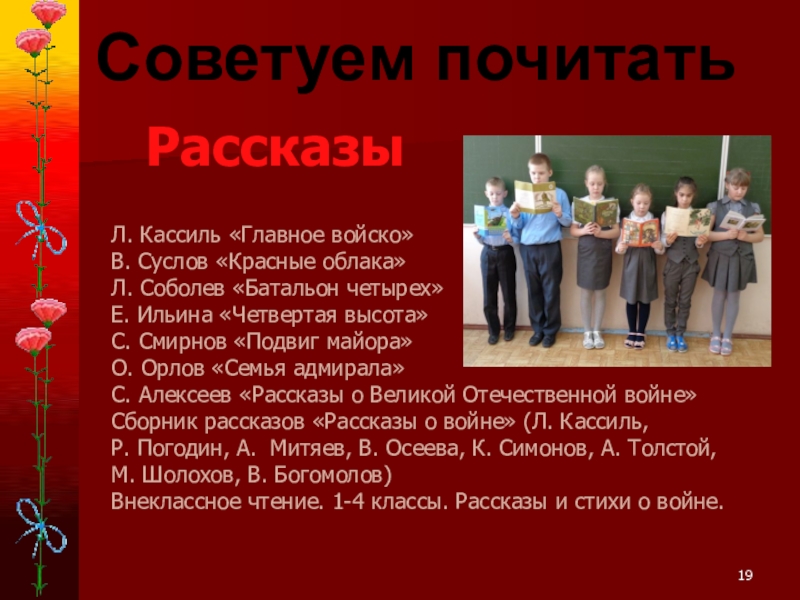 Советуем почитать

Рассказы

Л. Кассиль «Главное войско»
В. Суслов «Красные облака»
Л. Соболев «Батальон четырех»
Е. Ильина «Четвертая высота»
С. Смирнов «Подвиг майора»
О. Орлов «Семья адмирала»
С. Алексеев «Рассказы о Великой Отечественной войне»
Сборник рассказов «Рассказы о войне» (Л. Кассиль, Р. Погодин, А. Митяев, В. Осеева, К. Симонов, А. Толстой, М. Шолохов, В. Богомолов)
Внеклассное чтение. 1-4 классы. Рассказы и стихи о войне.

19